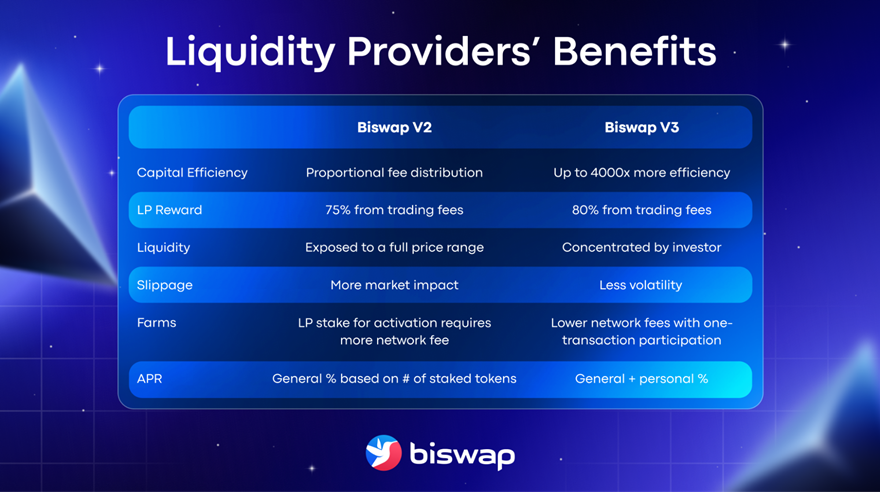 Liquidity Providers' Benefits

| | Biswap V2 | Biswap V3 |
|---|---|---|
| Capital Efficiency | Proportional fee distribution | Up to 4000x more efficiency |
| LP Reward | 75% from trading fees | 80% from trading fees |
| Liquidity | Exposed to a full price range | Concentrated by investor |
| Slippage | More market impact | Less volatility |
| Farms | LP stake for activation requires more network fee | Lower network fees with one-transaction participation |
| APR | General % based on # of staked tokens | General + personal % |

biswap